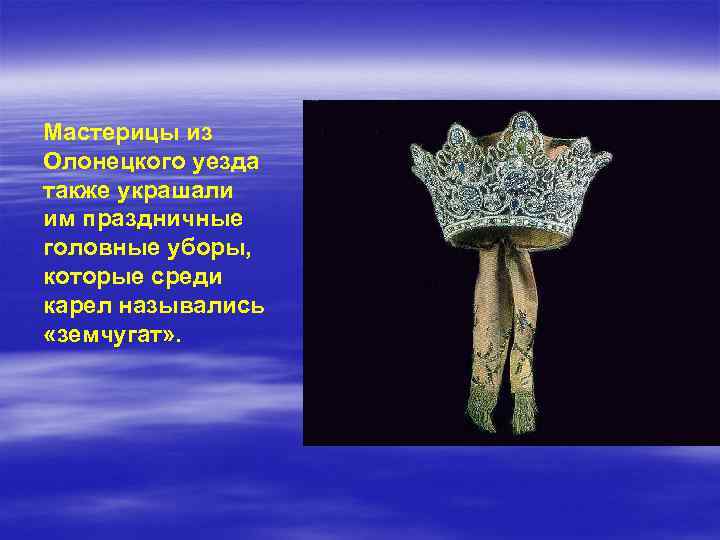 Мастерицы из Олонецкого уезда также украшали им праздничные головные уборы, которые среди карел назывались «земчугат».